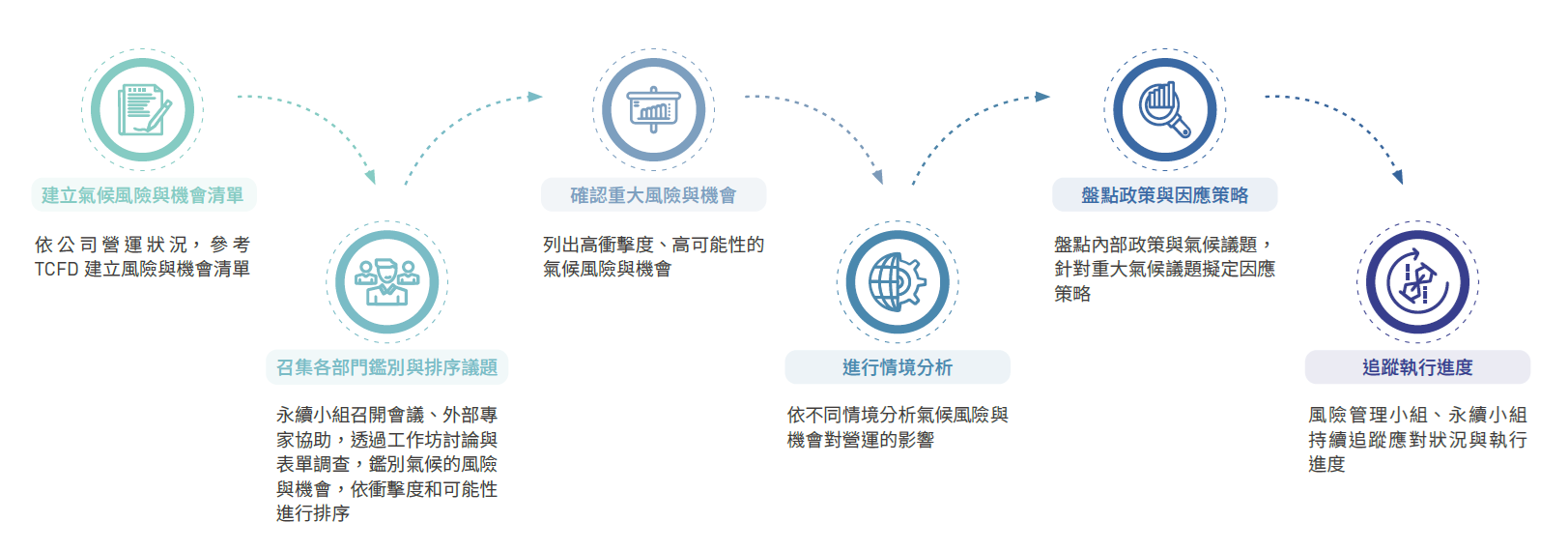 建立氣候風險與機會清單

依公司營運狀況，參考 TCFD 建立風險與機會清單

召集各部門鑑別與排序議題

永續小組召開會議、外部專家協助，透過工作坊討論與表單調查，鑑別氣候的風險與機會，依衝擊度和可能性進行排序

確認重大風險與機會

列出高衝擊度、高可能性的氣候風險與機會

進行情境分析

依不同情境分析氣候風險與機會對營運的影響

盤點政策與因應策略

盤點內部政策與氣候議題，針對重大氣候議題擬定因應策略

追蹤執行進度

風險管理小組、永續小組持續追蹤應對狀況與執行進度